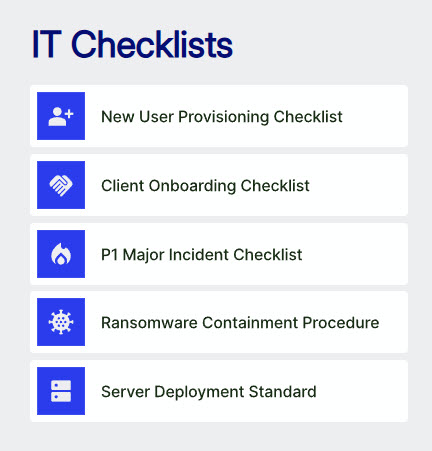 IT Checklists

New User Provisioning Checklist

Client Onboarding Checklist

P1 Major Incident Checklist

Ransomware Containment Procedure

Server Deployment Standard